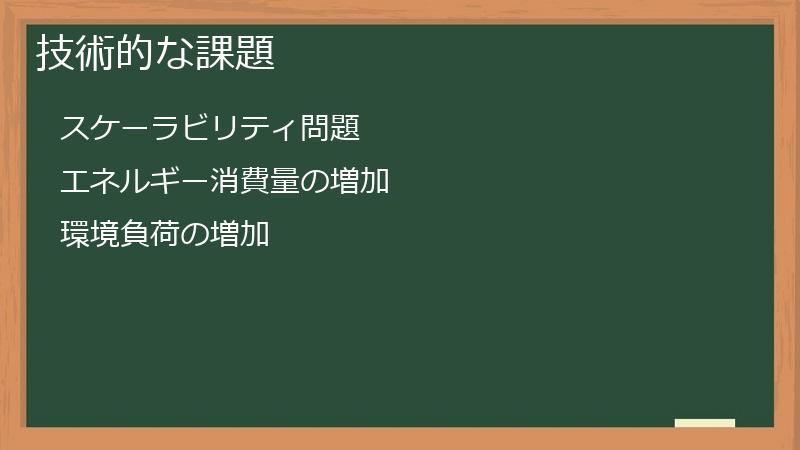 技術的な課題

スケーラビリティ問題

エネルギー消費量の増加

環境負荷の増加